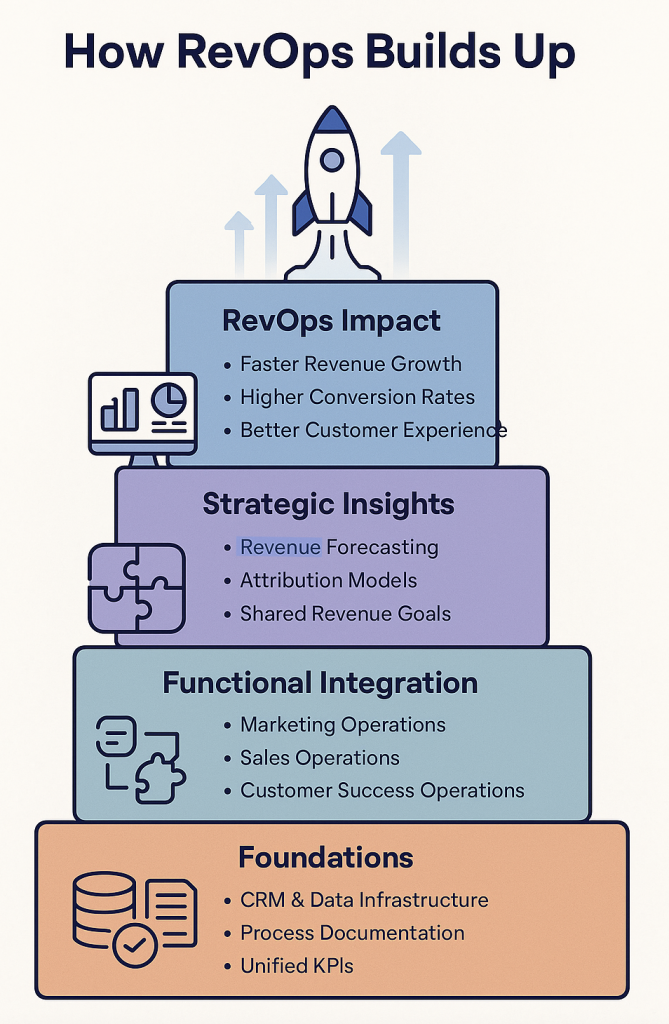 How RevOps Builds Up

RevOps Impact
• Faster Revenue Growth
• Higher Conversion Rates
• Better Customer Experience

Strategic Insights
• Revenue Forecasting
• Attribution Models
• Shared Revenue Goals

Functional Integration
• Marketing Operations
• Sales Operations
• Customer Success Operations

Foundations
• CRM & Data Infrastructure
• Process Documentation
• Unified KPIs